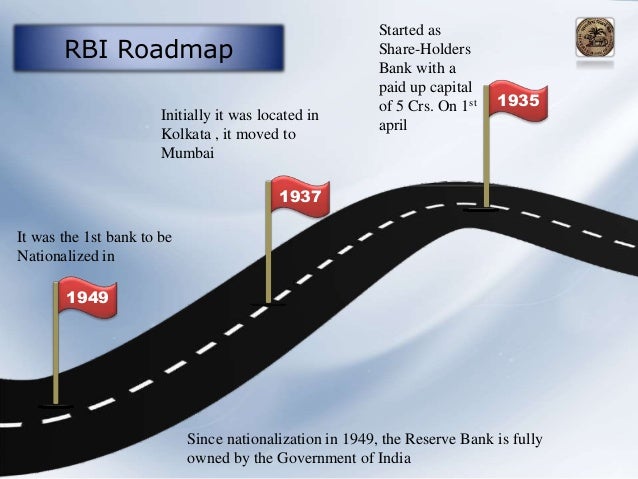 RBI Roadmap

Started as Share-Holders Bank with a paid up capital of 5 Crs. On 1$^{st}$ april

1935

Initially it was located in Kolkata , it moved to Mumbai

1937

It was the 1st bank to be Nationalized in

1949

Since nationalization in 1949, the Reserve Bank is fully owned by the Government of India